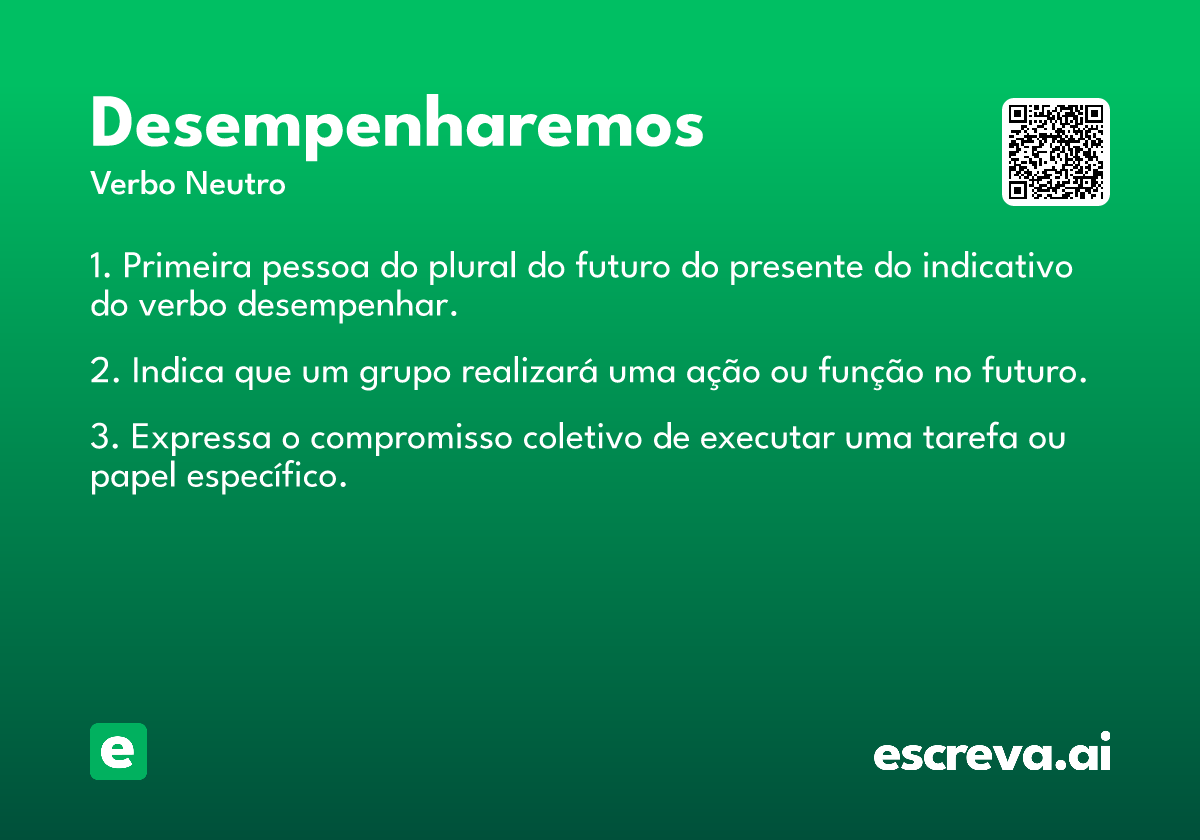 Desempenharemos

Verbo Neutro

1. Primeira pessoa do plural do futuro do presente do indicativo do verbo desempenhar.

2. Indica que um grupo realizará uma ação ou função no futuro.

3. Expressa o compromisso coletivo de executar uma tarefa ou papel específico.

e

escreva.ai